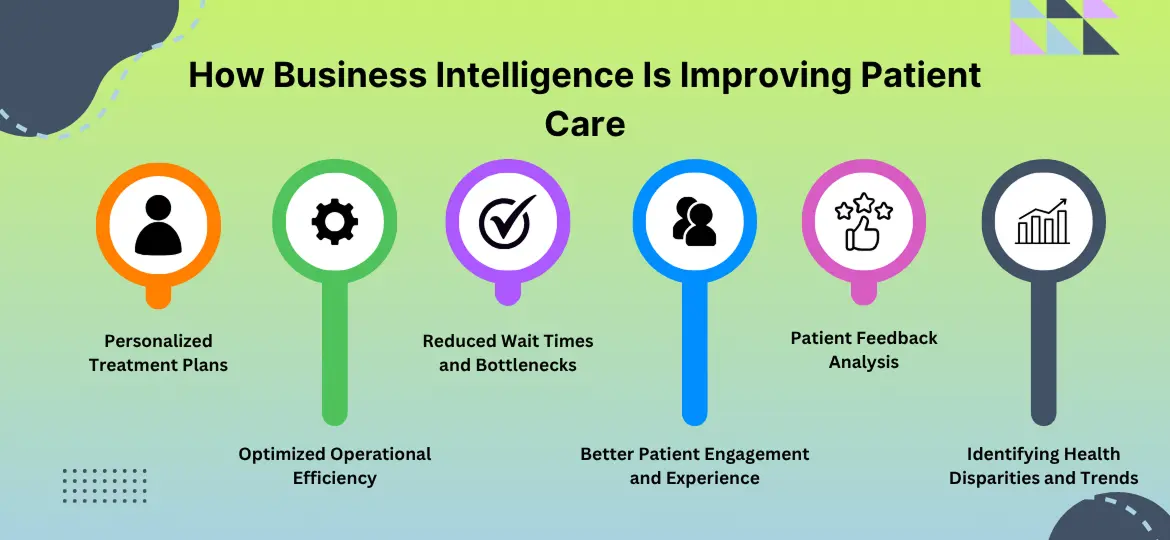 How Business Intelligence Is Improving Patient Care

Personalized Treatment Plans

Optimized Operational Efficiency

Reduced Wait Times and Bottlenecks

Better Patient Engagement and Experience

Patient Feedback Analysis

Identifying Health Disparities and Trends